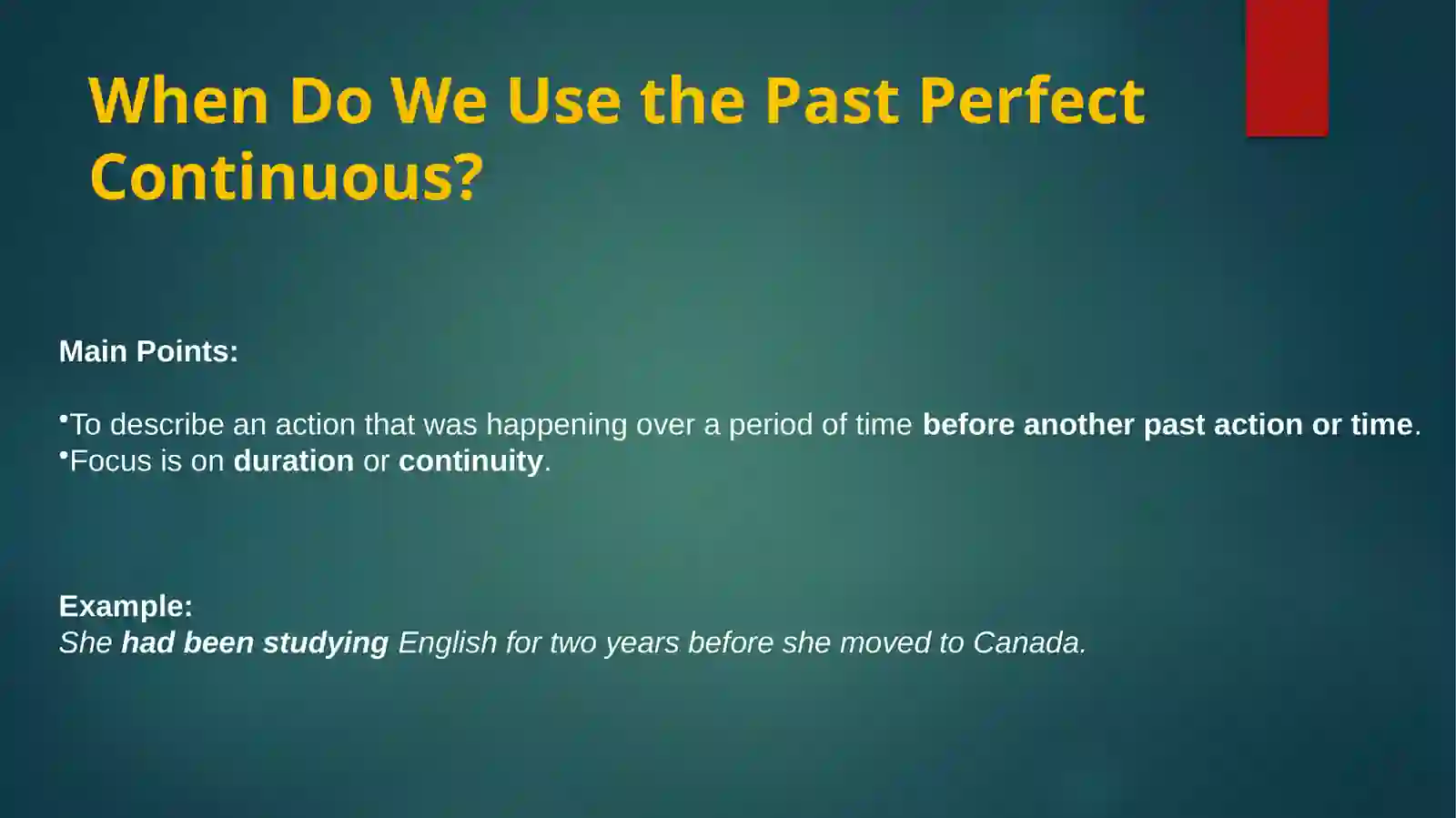 When Do We Use the Past Perfect Continuous?

Main Points:

•To describe an action that was happening over a period of time before another past action or time.
•Focus is on duration or continuity.

Example:
She had been studying English for two years before she moved to Canada.